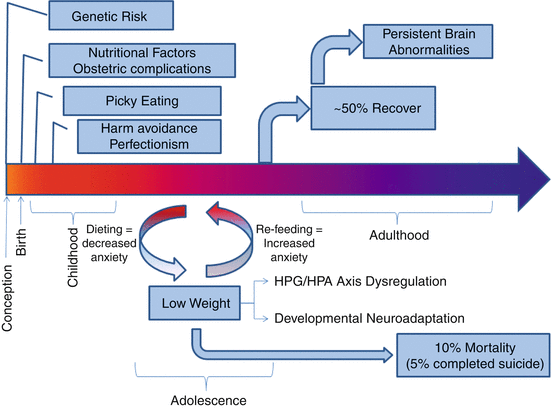 Genetic Risk

Nutritional Factors
Obstetric complications

Picky Eating

Harm avoidance
Perfectionism

Persistent Brain Abnormalities

~50% Recover

Conception

Birth

Childhood

Dieting = decreased anxiety

Re-feeding = Increased anxiety

Adulthood

Low Weight

HPG/HPA Axis Dysregulation

Developmental Neuroadaptation

10% Mortality
(5% completed suicide)

Adolescence